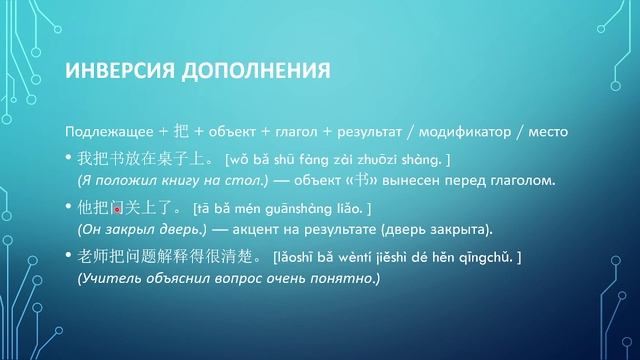 ИНВЕРСИЯ ДОПОЛНЕНИЯ

Подлежащее + 把 + объект + глагол + результат / модификатор / место

• 我把书放在桌子上。 [wǒ bǎ shū fàng zài zhuōzi shàng. ]
(Я положил книгу на стол.) — объект «书» вынесен перед глаголом.

• 他把门关上了。 [tā bǎ mén guānshàng liǎo. ]
(Он закрыл дверь.) — акцент на результате (дверь закрыта).

• 老师把问题解释得很清楚。 [lǎoshī bǎ wèntí jiěshì dé hěn qīngchǔ. ]
(Учитель объяснил вопрос очень понятно.)